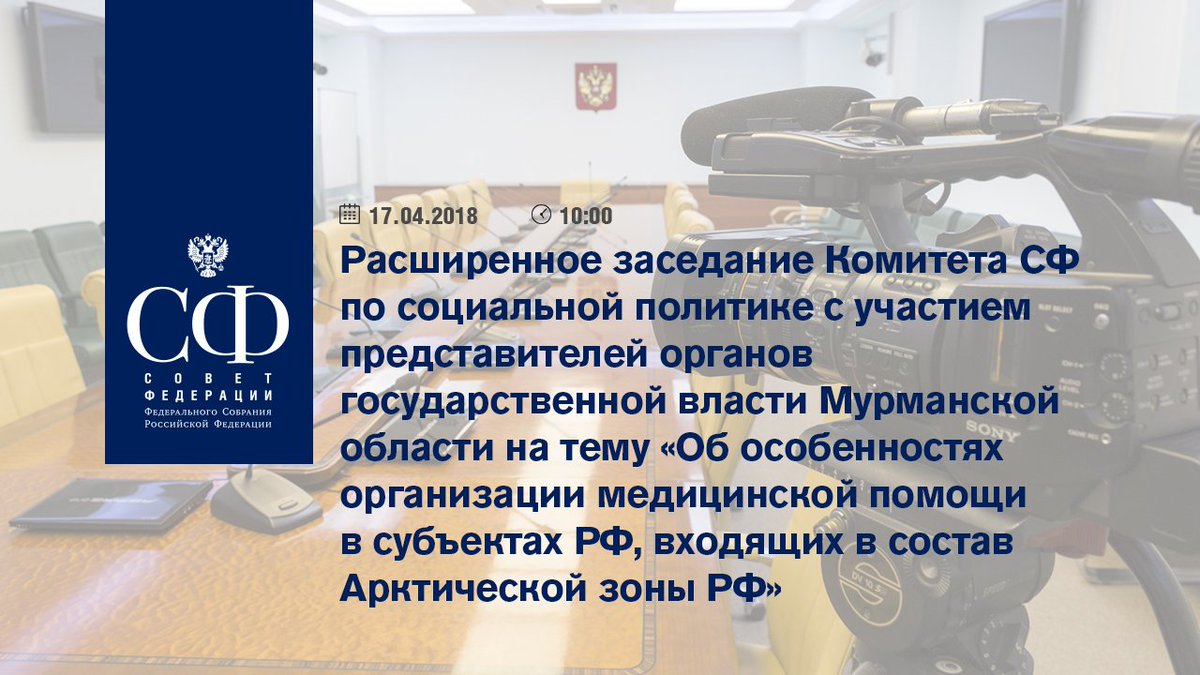 СФ
СОВЕТ
ФЕДЕРАЦИИ
Федерального Собрания
Российской Федерации

17.04.2018 10:00

Расширенное заседание Комитета СФ по социальной политике с участием представителей органов государственной власти Мурманской области на тему «Об особенностях организации медицинской помощи в субъектах РФ, входящих в состав Арктической зоны РФ»

SONY